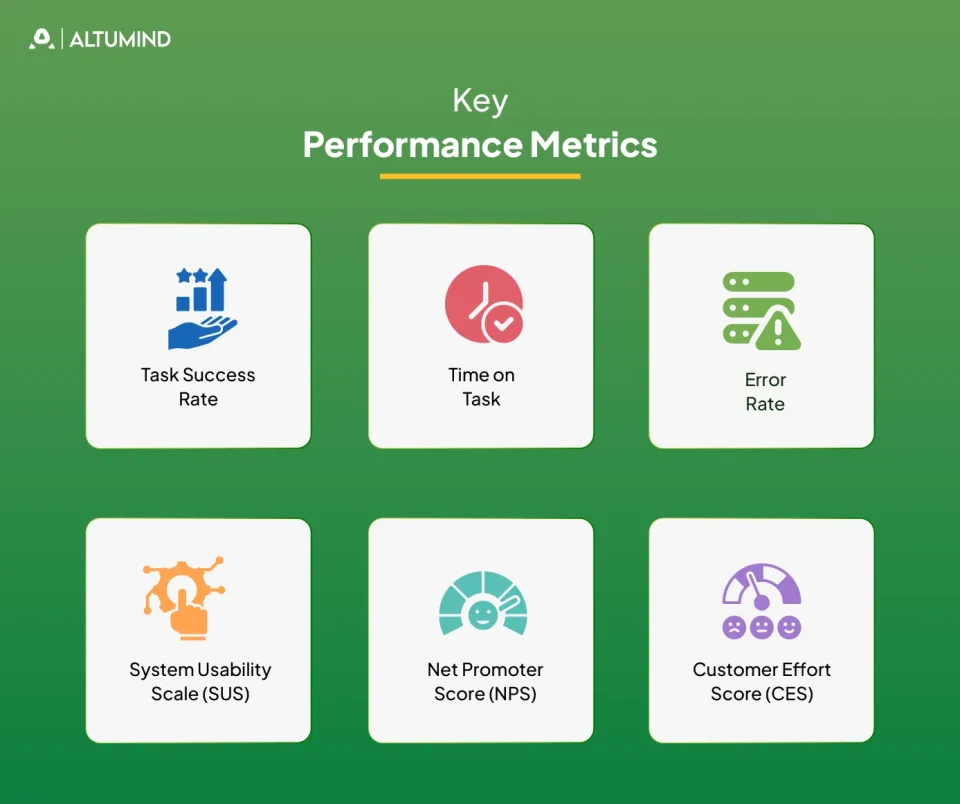 ALTUMIND

Key
Performance Metrics

Task Success Rate

Time on Task

Error Rate

System Usability Scale (SUS)

Net Promoter Score (NPS)

Customer Effort Score (CES)